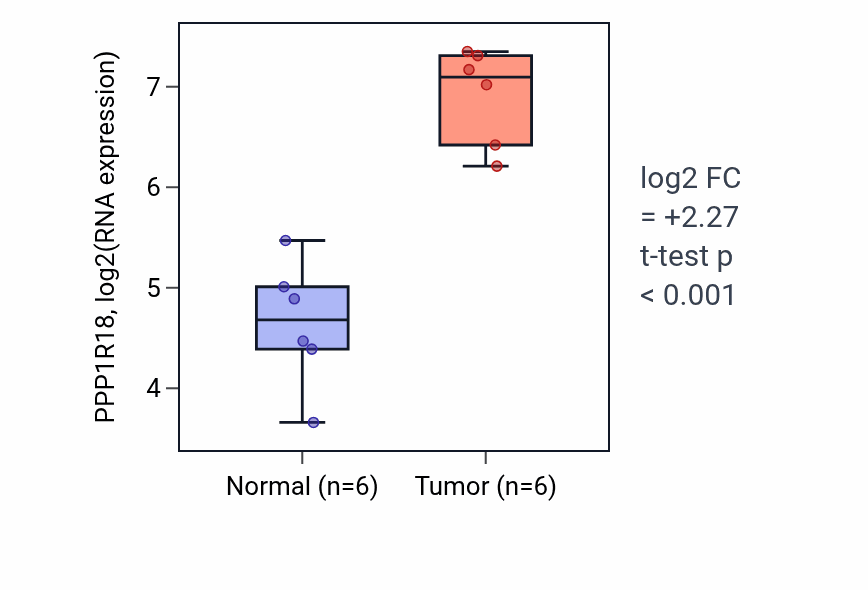 PPP1R18, log2(RNA expression)
7
6
5
4
Normal (n=6)
Tumor (n=6)
log2 FC
= +2.27
t-test p
< 0.001